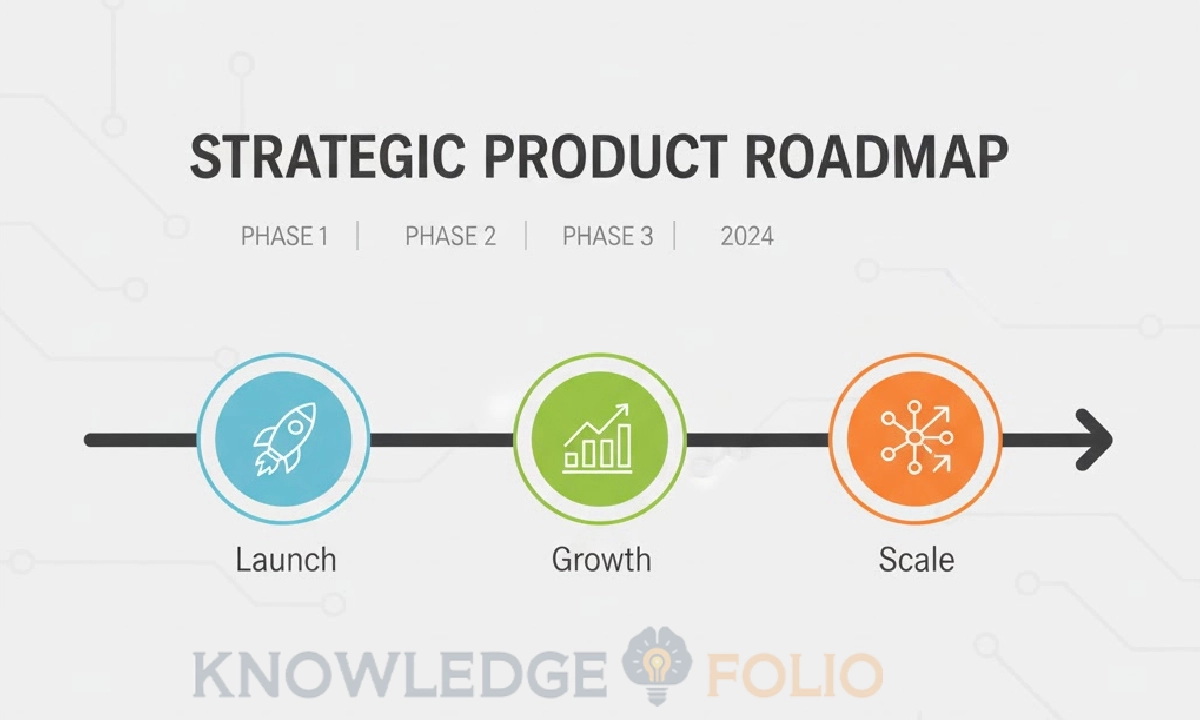 STRATEGIC PRODUCT ROADMAP

PHASE 1 | PHASE 2 | PHASE 3 | 2024

Launch

Growth

Scale

KNOWLEDGE FOLIO